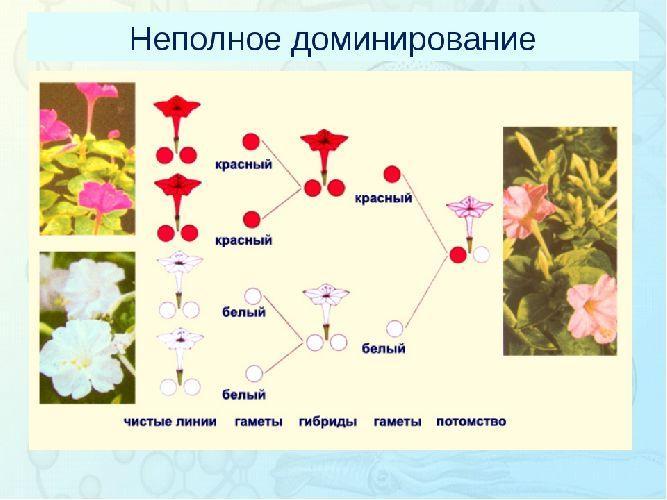 Неполное доминирование

красный

красный

красный

белый

белый

белый

чистые линии гаметы гибриды гаметы потомство